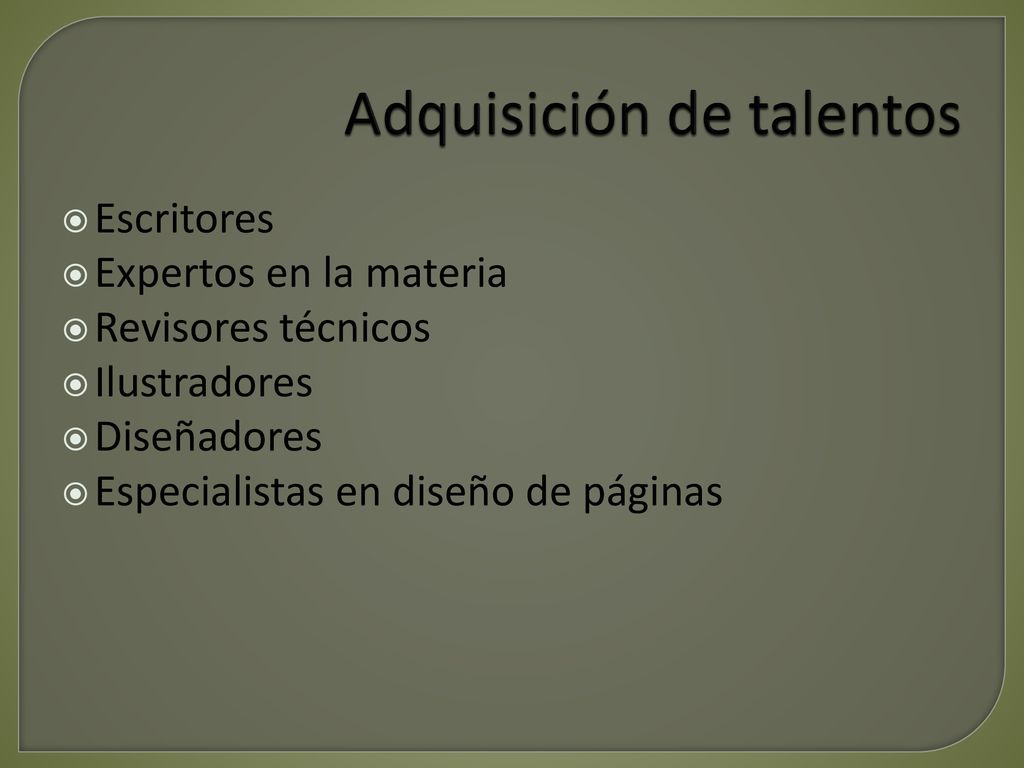 Adquisición de talentos

Escritores
Expertos en la materia
Revisores técnicos
Ilustradores
Diseñadores
Especialistas en diseño de páginas